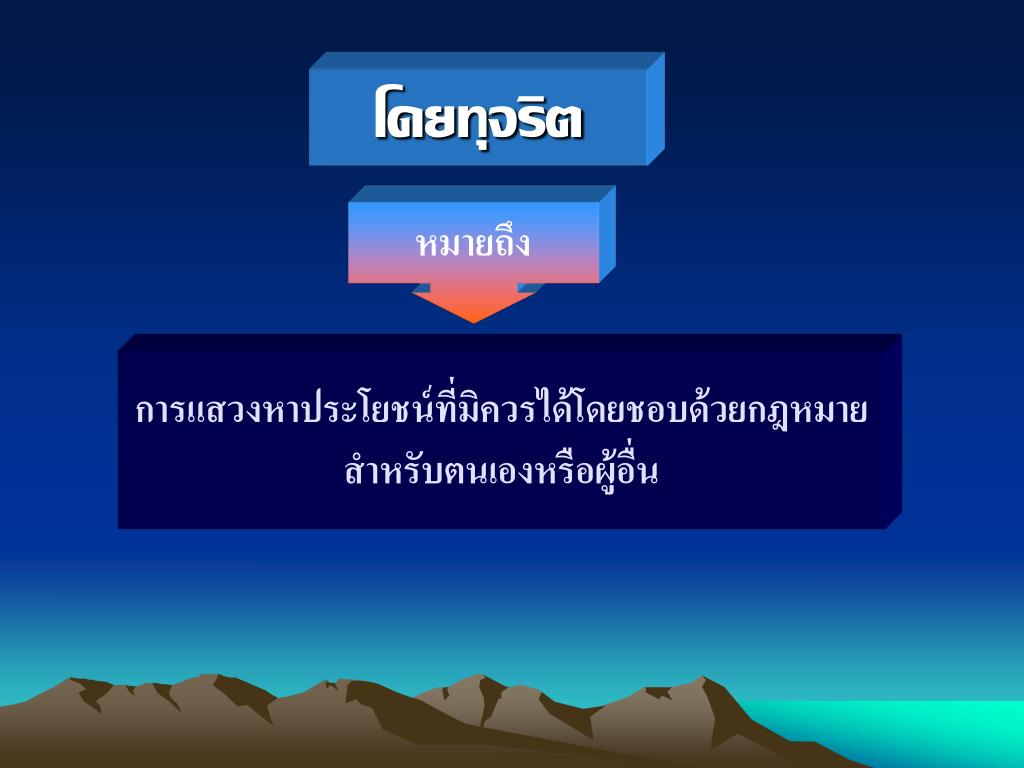 โดยทุจริต

หมายถึง

การแสวงหาประโยชน์ที่มิควรได้โดยชอบด้วยกฎหมาย สำหรับตนเองหรือผู้อื่น